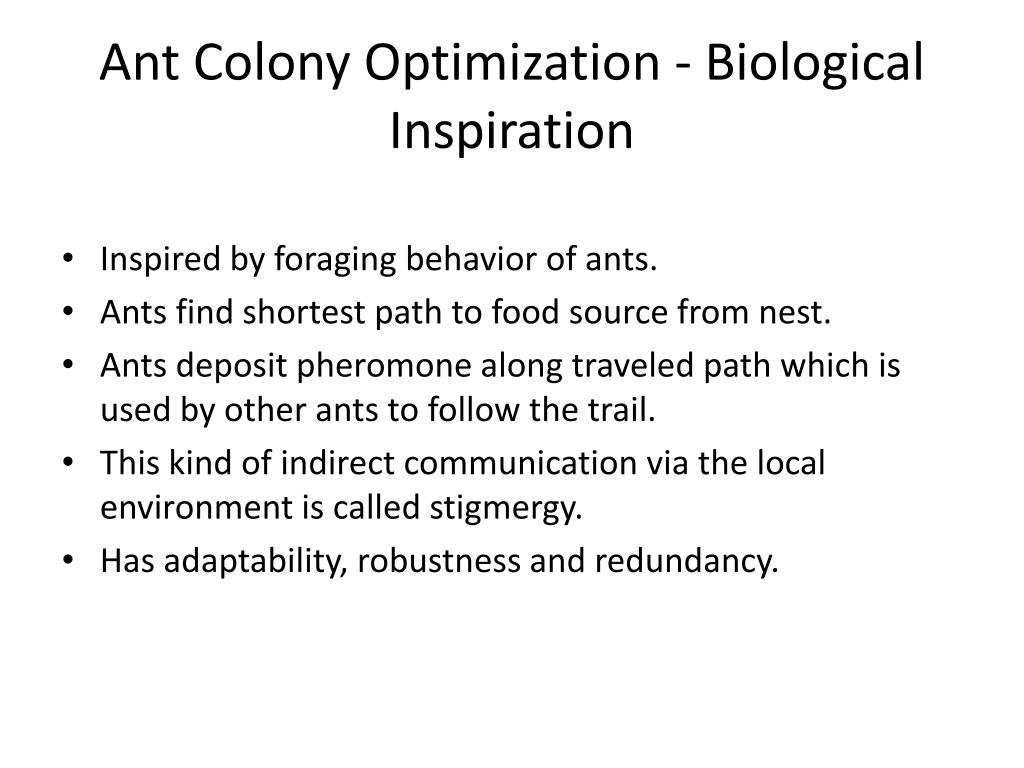 Ant Colony Optimization - Biological Inspiration

• Inspired by foraging behavior of ants.
• Ants find shortest path to food source from nest.
• Ants deposit pheromone along traveled path which is used by other ants to follow the trail.
• This kind of indirect communication via the local environment is called stigmergy.
• Has adaptability, robustness and redundancy.